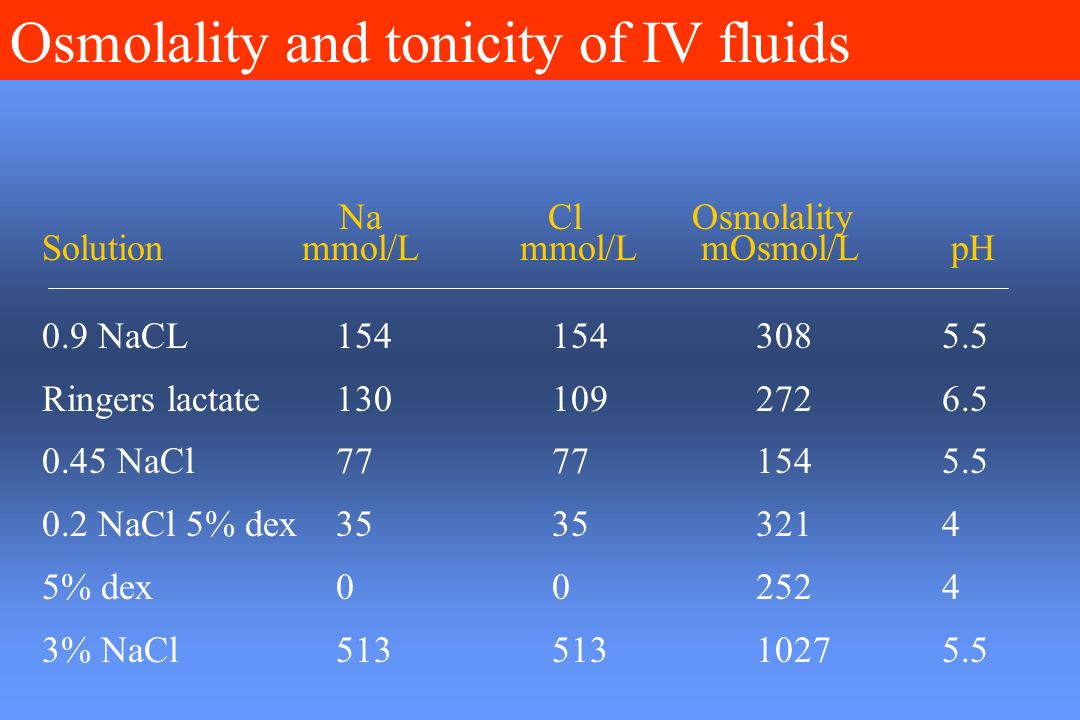 Osmolality and tonicity of IV fluids

| Solution | Na mmol/L | Cl mmol/L | Osmolality mOsmol/L | pH |
|---|---|---|---|---|
| 0.9 NaCL | 154 | 154 | 308 | 5.5 |
| Ringers lactate | 130 | 109 | 272 | 6.5 |
| 0.45 NaCl | 77 | 77 | 154 | 5.5 |
| 0.2 NaCl 5% dex | 35 | 35 | 321 | 4 |
| 5% dex | 0 | 0 | 252 | 4 |
| 3% NaCl | 513 | 513 | 1027 | 5.5 |